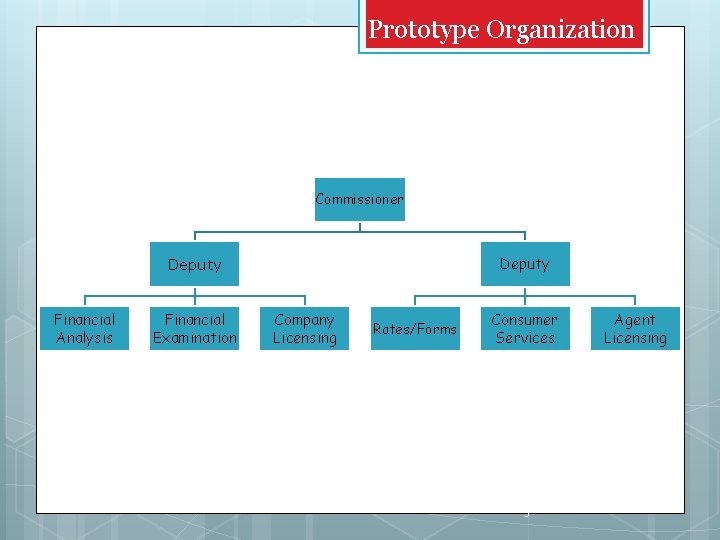 Prototype Organization

Commissioner

Deputy

Deputy

Financial Analysis

Financial Examination

Company Licensing

Rates/Forms

Consumer Services

Agent Licensing